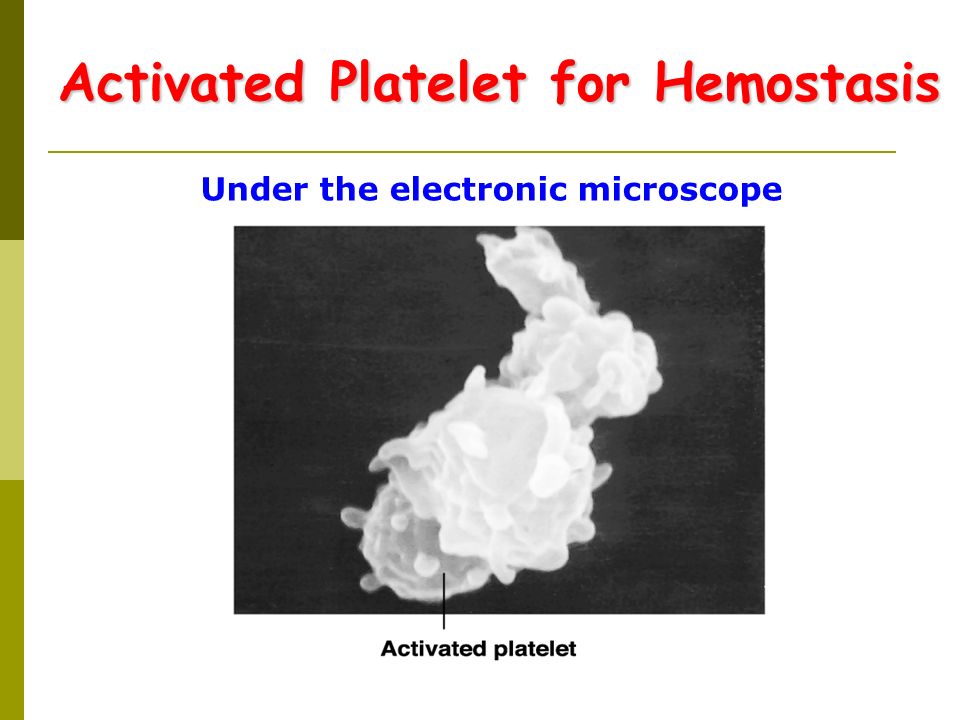 Activated Platelet for Hemostasis

Under the electronic microscope

Activated platelet